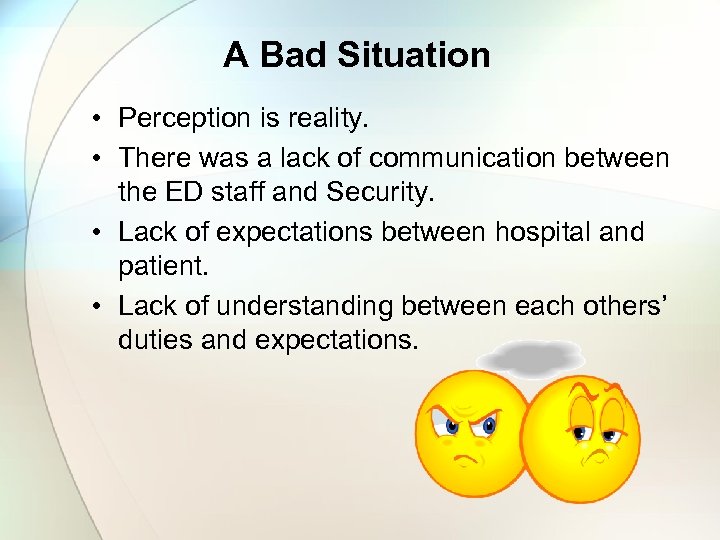 A Bad Situation

• Perception is reality.
• There was a lack of communication between the ED staff and Security.
• Lack of expectations between hospital and patient.
• Lack of understanding between each others' duties and expectations.